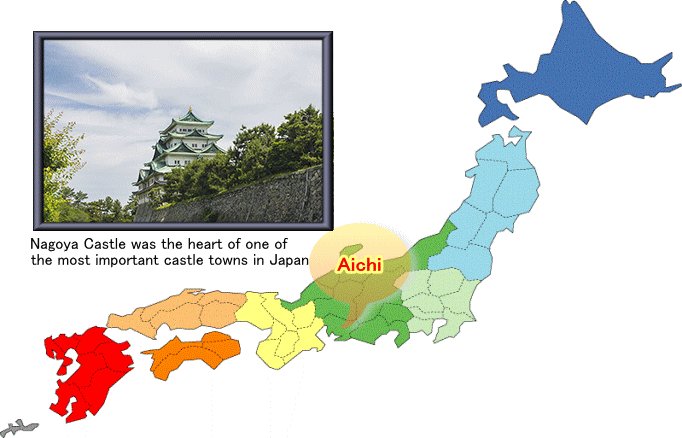 Nagoya Castle was the heart of one of the most important castle towns in Japan

Aichi